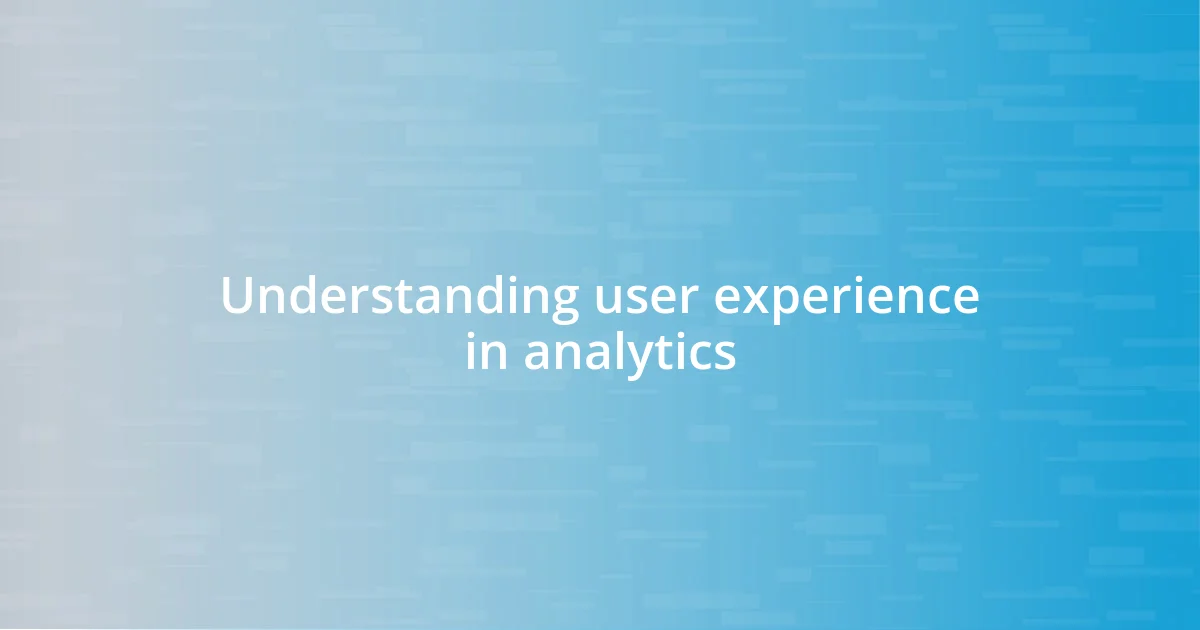 Understanding user experience in analytics